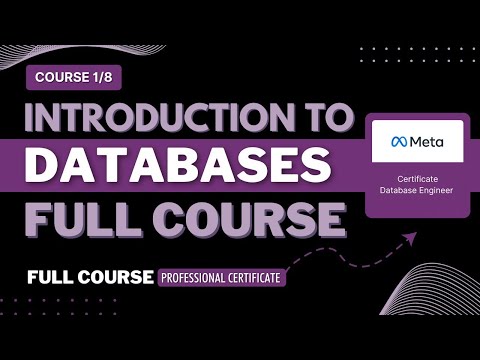 COURSE 1/8

INTRODUCTION TO DATABASES FULL COURSE

Meta

Certificate
Database Engineer

FULL COURSE PROFESSIONAL CERTIFICATE